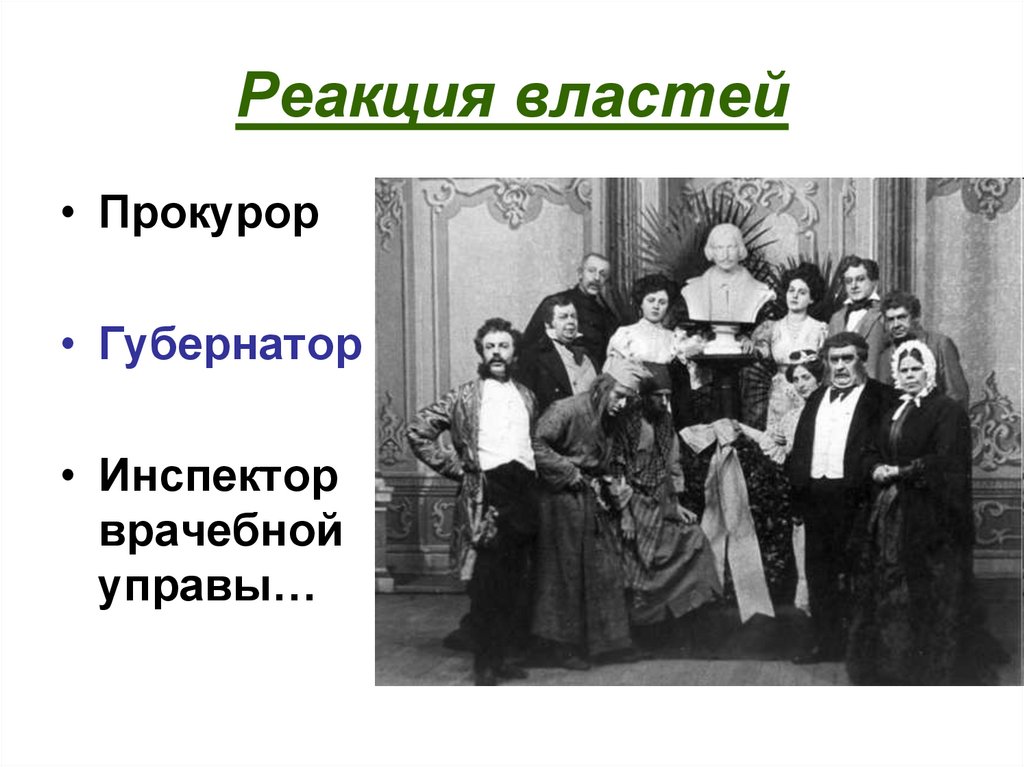 Реакция властей

• Прокурор

• Губернатор

• Инспектор врачебной управы…